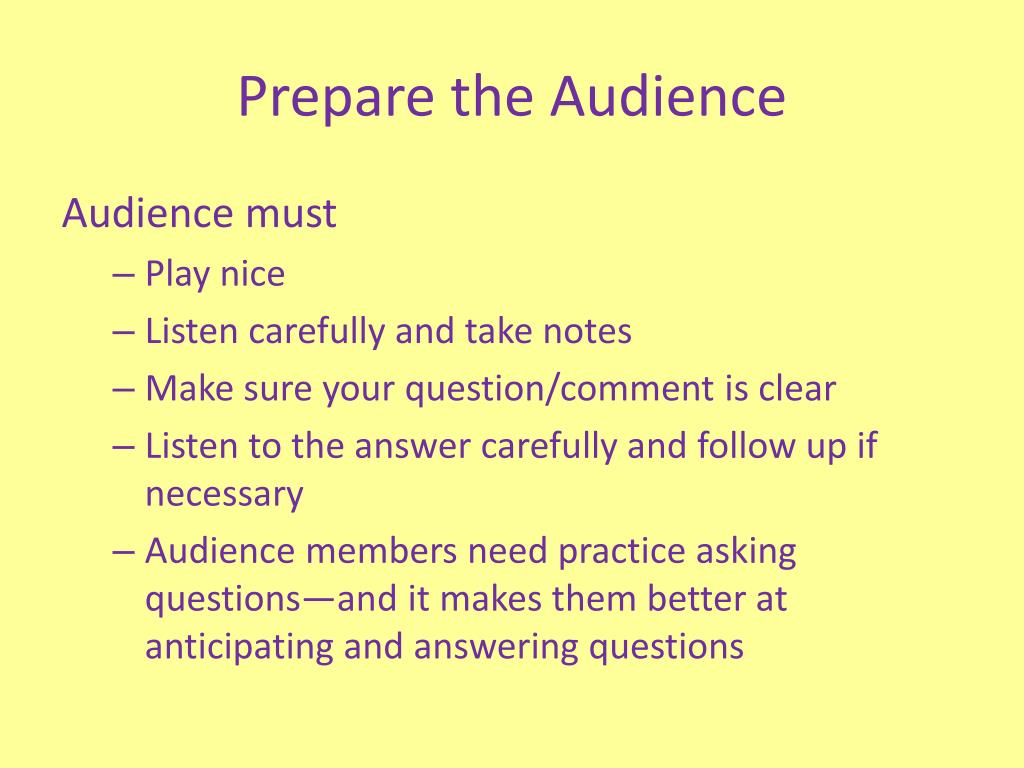 Prepare the Audience

Audience must

– Play nice
– Listen carefully and take notes
– Make sure your question/comment is clear
– Listen to the answer carefully and follow up if necessary
– Audience members need practice asking questions—and it makes them better at anticipating and answering questions